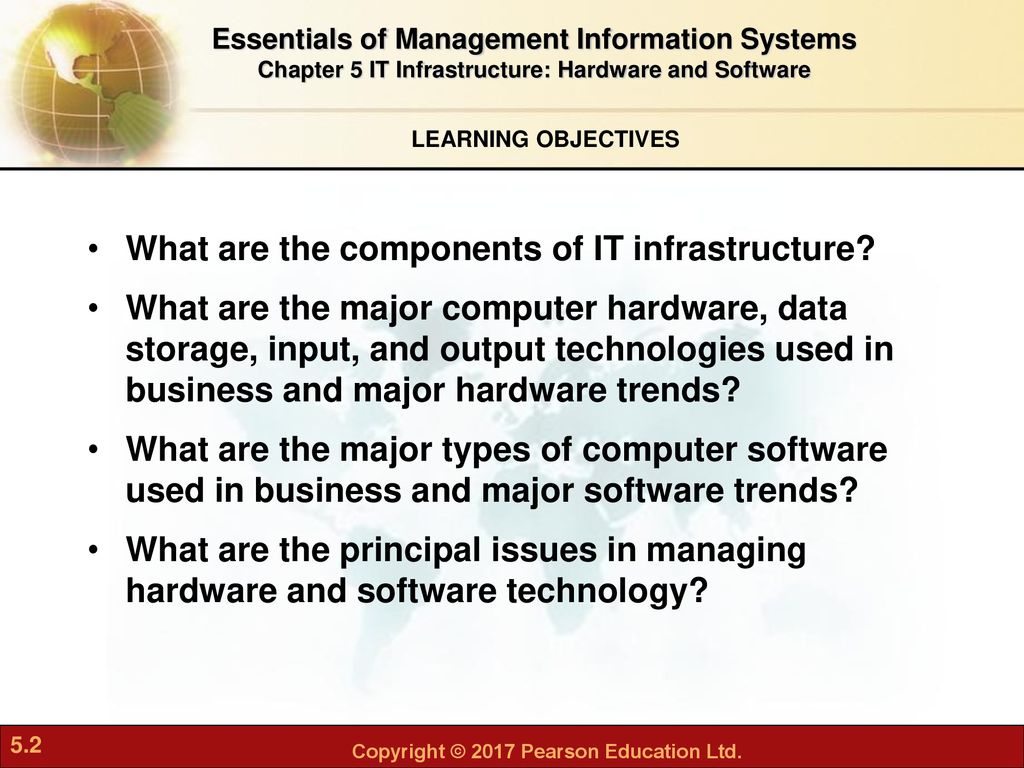 Essentials of Management Information Systems
Chapter 5 IT Infrastructure: Hardware and Software

LEARNING OBJECTIVES

• What are the components of IT infrastructure?
• What are the major computer hardware, data storage, input, and output technologies used in business and major hardware trends?
• What are the major types of computer software used in business and major software trends?
• What are the principal issues in managing hardware and software technology?

5.2

Copyright © 2017 Pearson Education Ltd.